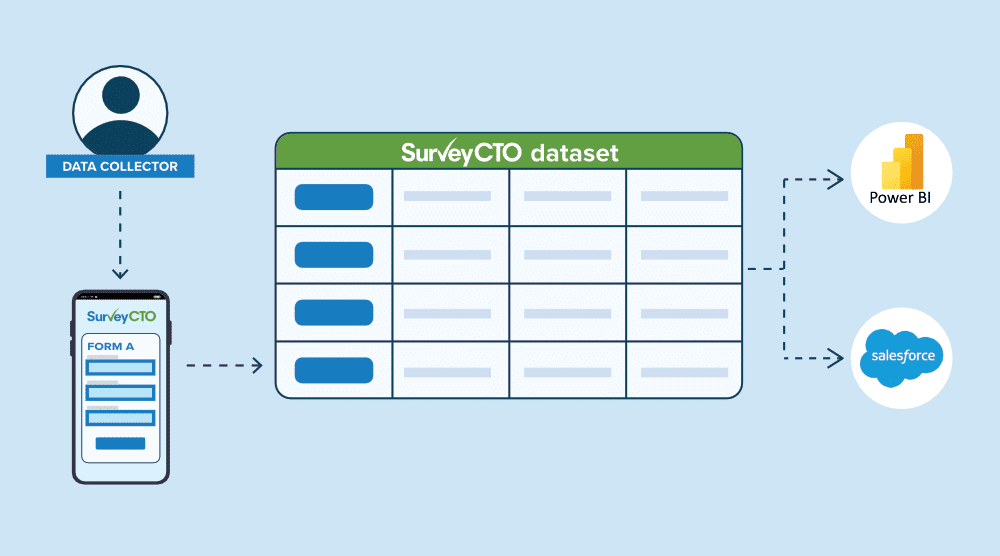 DATA COLLECTOR

SurveyCTO

FORM A

SurveyCTO dataset

Power BI

salesforce